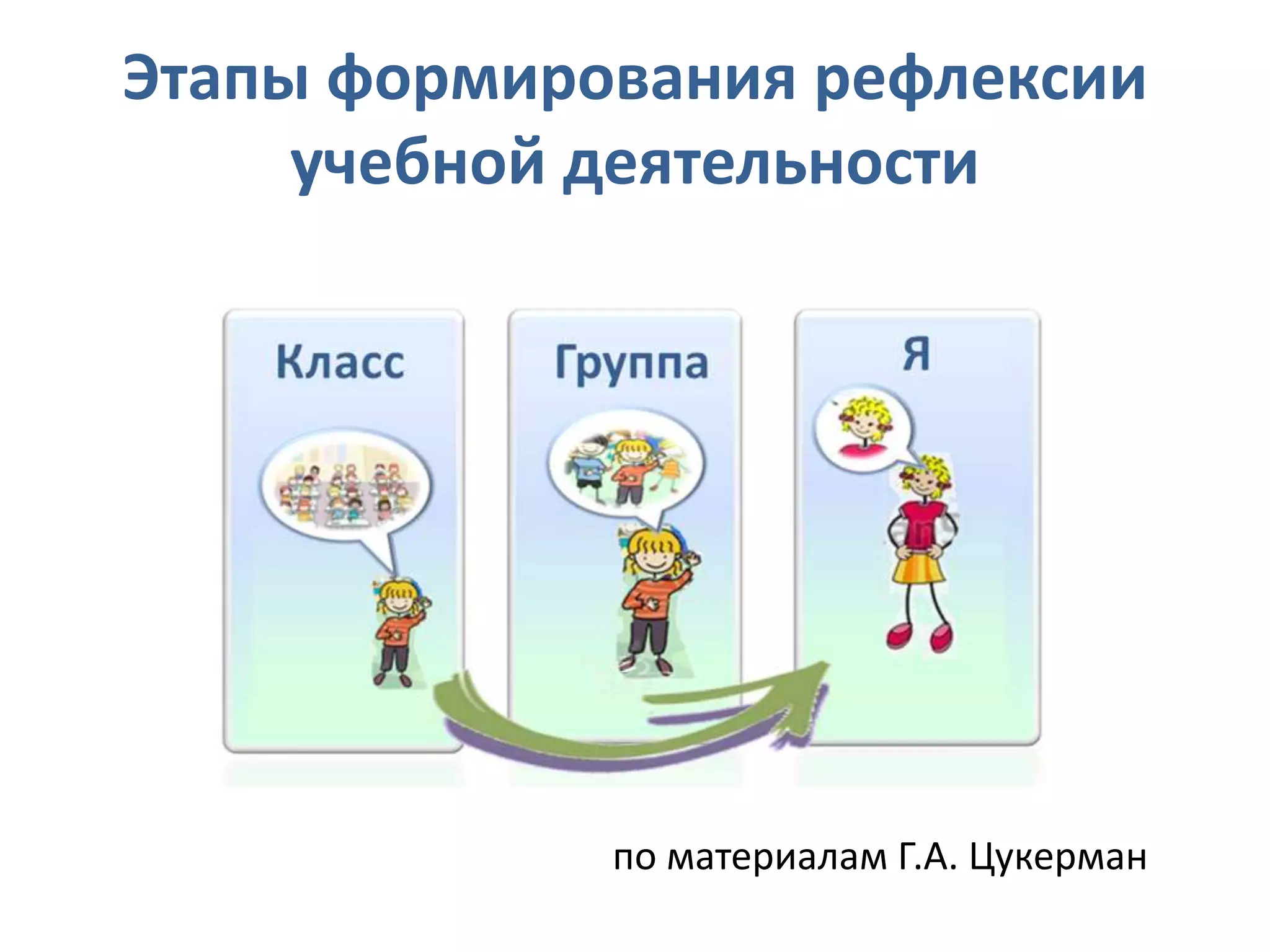 Этапы формирования рефлексии учебной деятельности

Класс

Группа

Я

по материалам Г.А. Цукерман